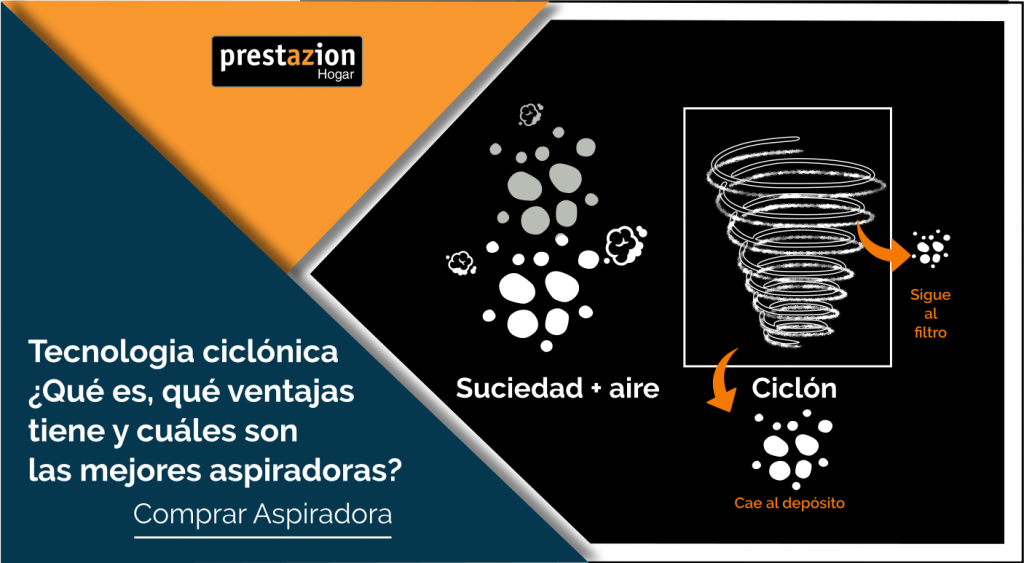 prestazion
Hogar

Tecnologia ciclónica
¿Qué es, qué ventajas tiene y cuáles son las mejores aspiradoras?

Comprar Aspiradora

Suciedad + aire

Ciclón

Sigue al filtro

Cae al depósito